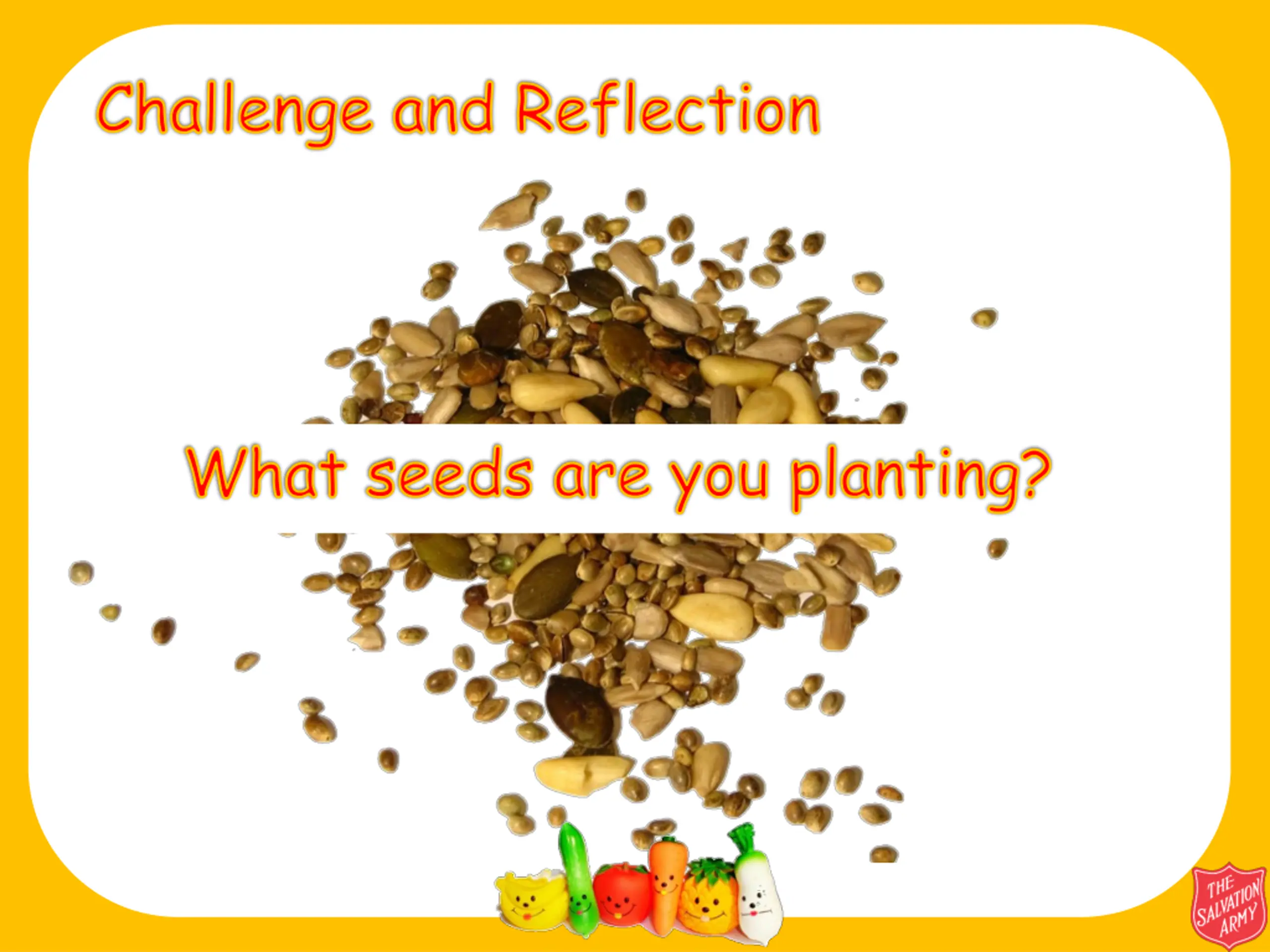 Challenge and Reflection

What seeds are you planting?

THE SALVATION ARMY